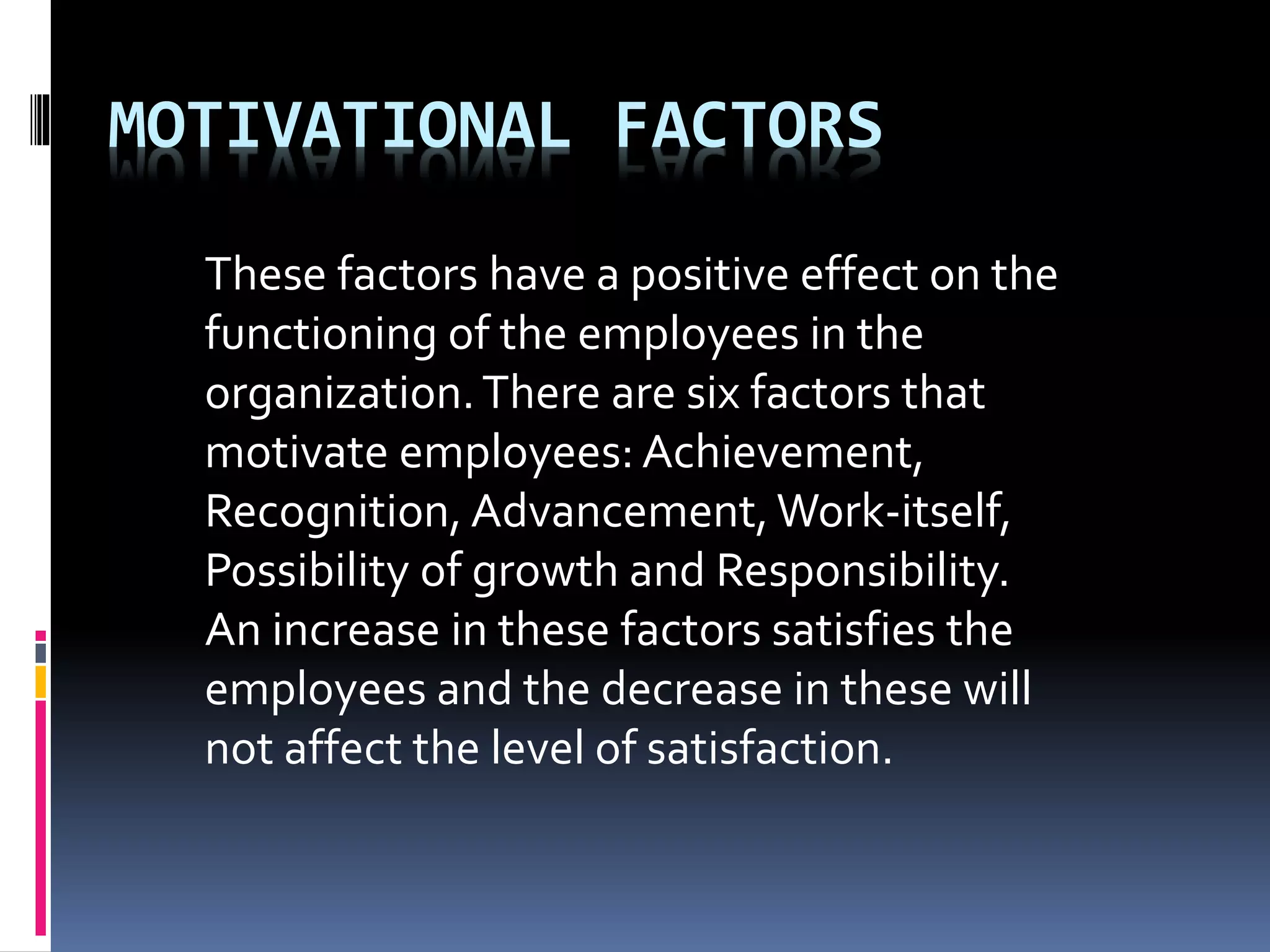 MOTIVATIONAL FACTORS

These factors have a positive effect on the functioning of the employees in the organization. There are six factors that motivate employees: Achievement, Recognition, Advancement, Work-itself, Possibility of growth and Responsibility. An increase in these factors satisfies the employees and the decrease in these will not affect the level of satisfaction.